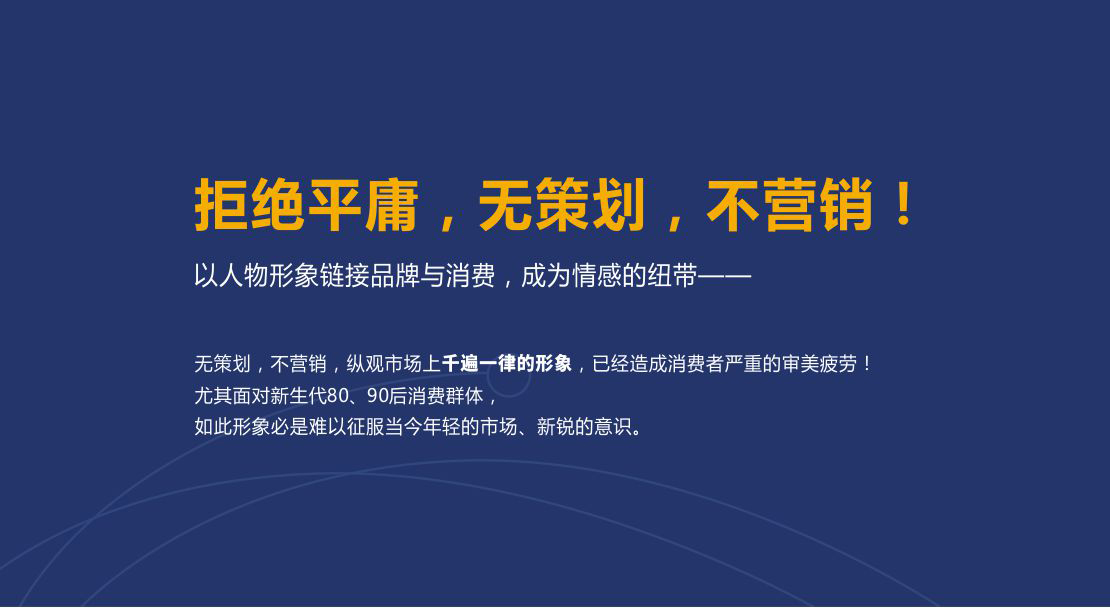 拒绝平庸，无策划，不营销！

以人物形象链接品牌与消费，成为情感的纽带——

无策划，不营销，纵观市场上千遍一律的形象，已经造成消费者严重的审美疲劳！
尤其面对新生代80、90后消费群体，
如此形象必是难以征服当今年轻的市场、新锐的意识。